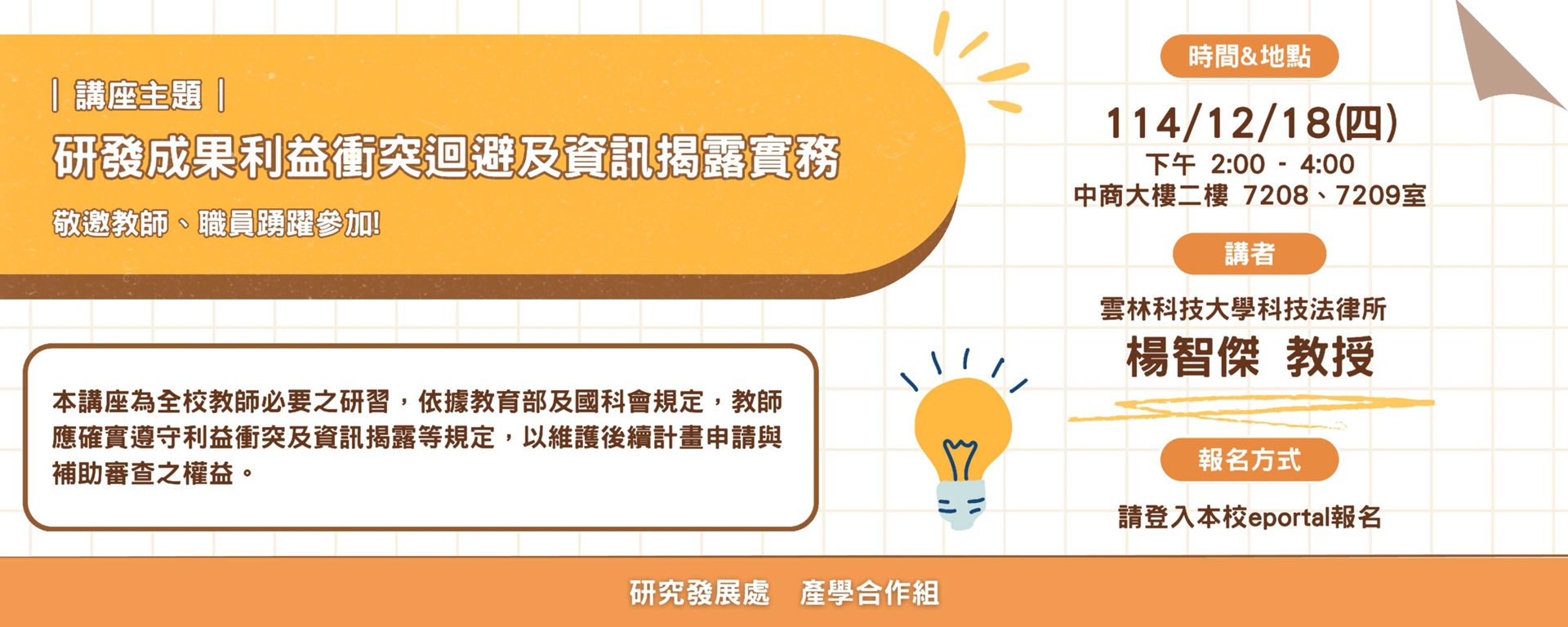 | 講座主題 |

研發成果利益衝突迴避及資訊揭露實務

敬邀教師、職員踴躍參加!

本講座為全校教師必要之研習，依據教育部及國科會規定，教師應確實遵守利益衝突及資訊揭露等規定，以維護後續計畫申請與補助審查之權益。

時間&地點

114/12/18(四)
下午 2:00 - 4:00
中商大樓二樓 7208、7209室

講者

雲林科技大學科技法律所
楊智傑 教授

報名方式

請登入本校eportal報名

研究發展處 產學合作組